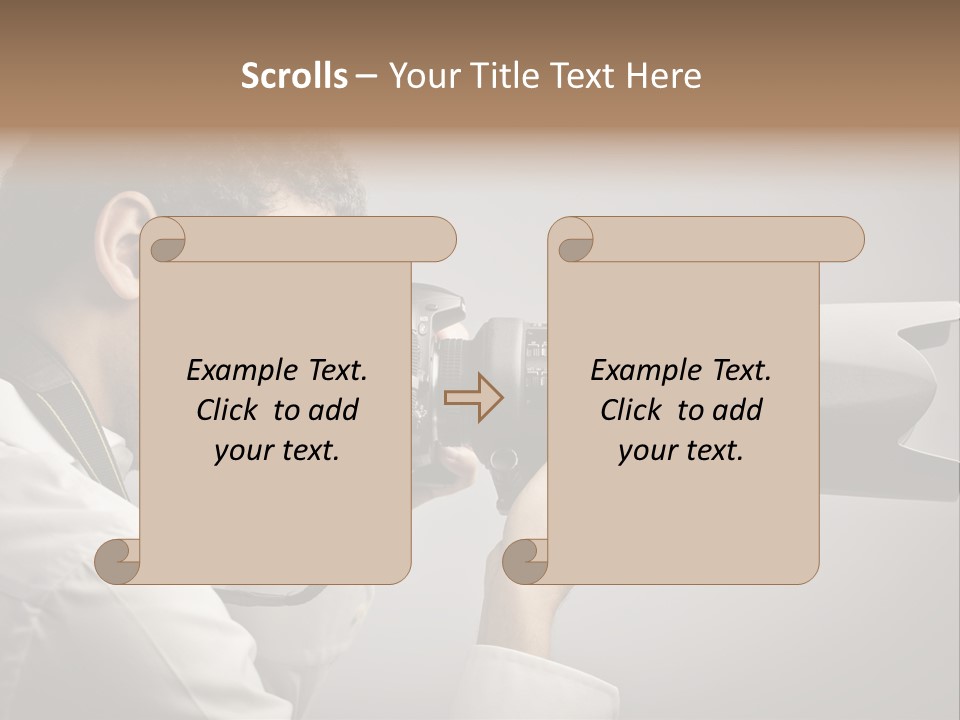 Scrolls – Your Title Text Here

Example Text. Click to add your text.

Example Text. Click to add your text.